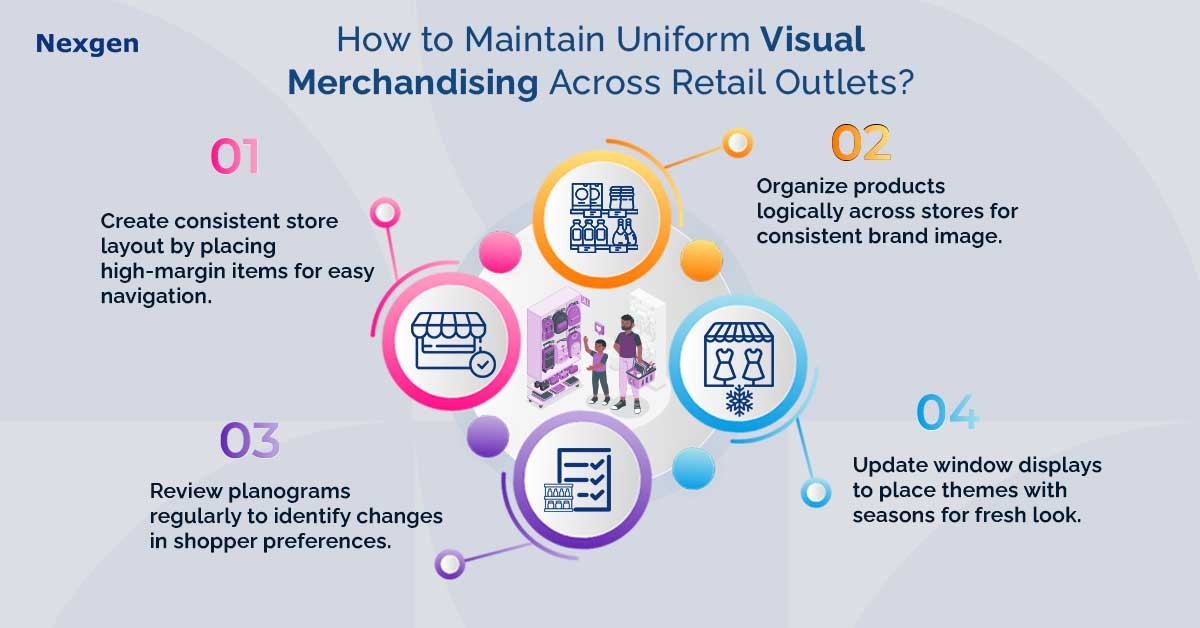 Nexgen

How to Maintain Uniform Visual Merchandising Across Retail Outlets?

01

Create consistent store layout by placing high-margin items for easy navigation.

02

Organize products logically across stores for consistent brand image.

03

Review planograms regularly to identify changes in shopper preferences.

04

Update window displays to place themes with seasons for fresh look.